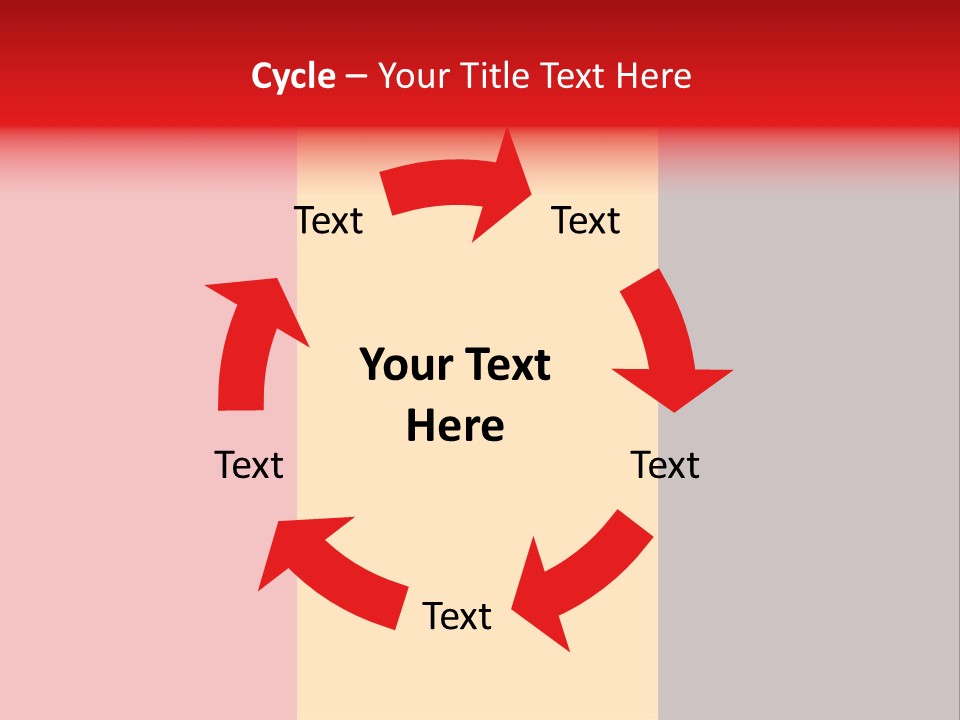 Cycle – Your Title Text Here

Text

Text

Your Text Here

Text

Text

Text